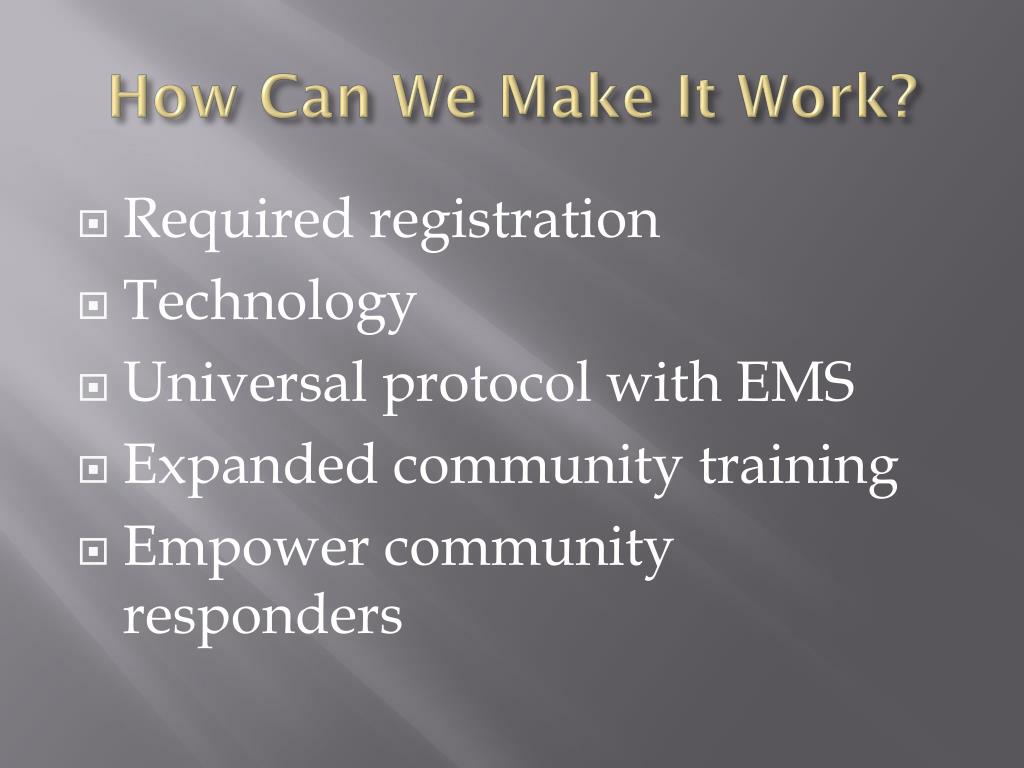 How Can We Make It Work?

Required registration
Technology
Universal protocol with EMS
Expanded community training
Empower community responders